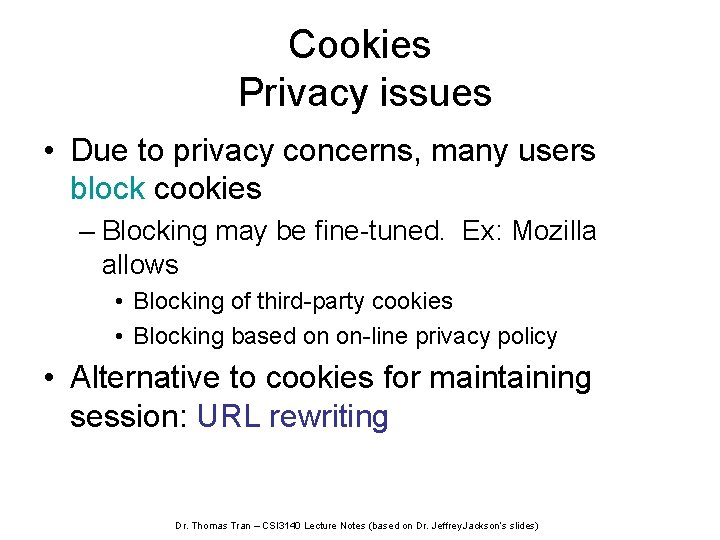 Cookies
Privacy issues

• Due to privacy concerns, many users block cookies
  – Blocking may be fine-tuned.  Ex: Mozilla allows
    • Blocking of third-party cookies
    • Blocking based on on-line privacy policy
• Alternative to cookies for maintaining session: URL rewriting

Dr. Thomas Tran – CSI3140 Lecture Notes (based on Dr. JeffreyJackson's slides)